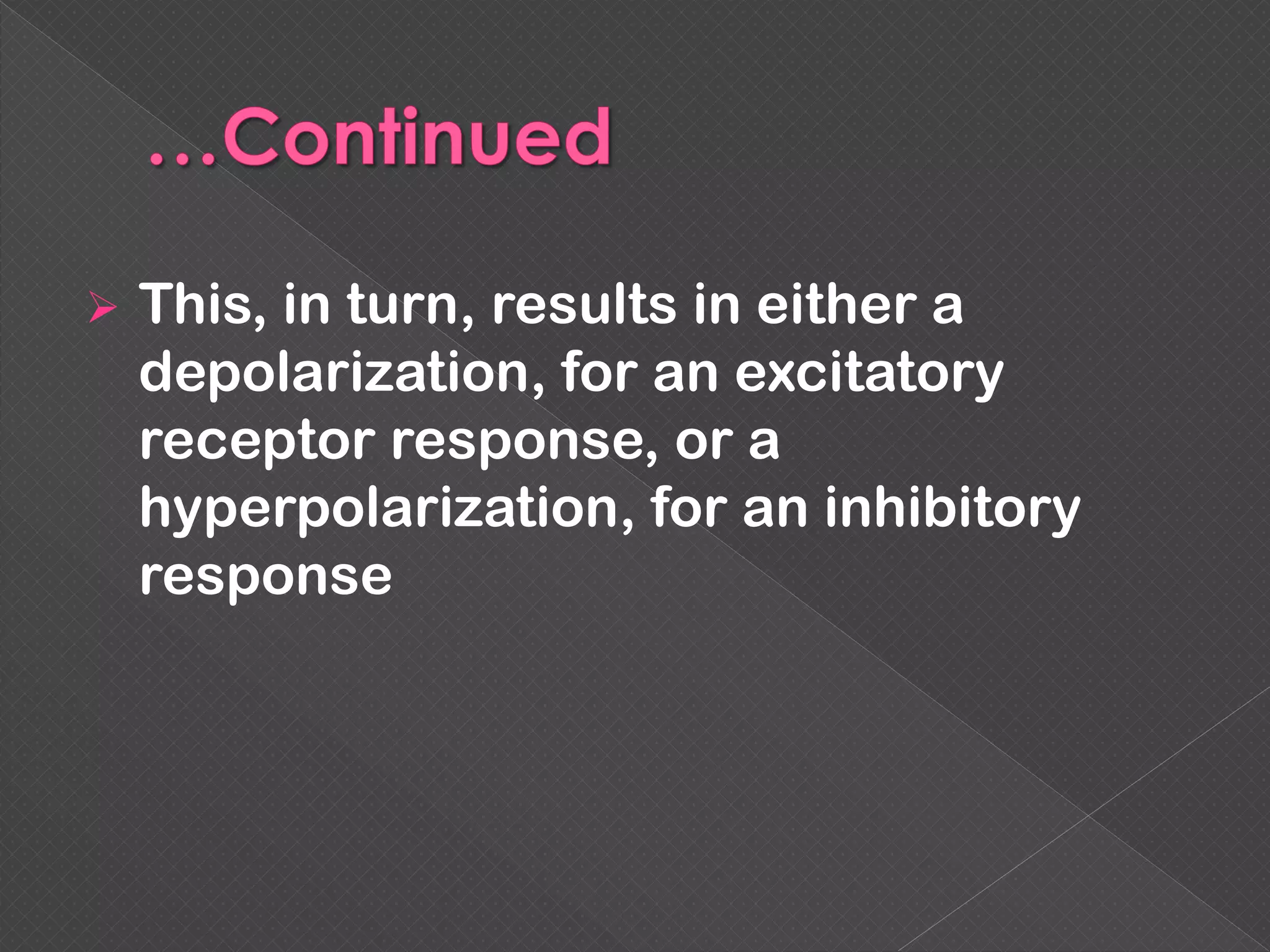 …Continued

➢ This, in turn, results in either a depolarization, for an excitatory receptor response, or a hyperpolarization, for an inhibitory response